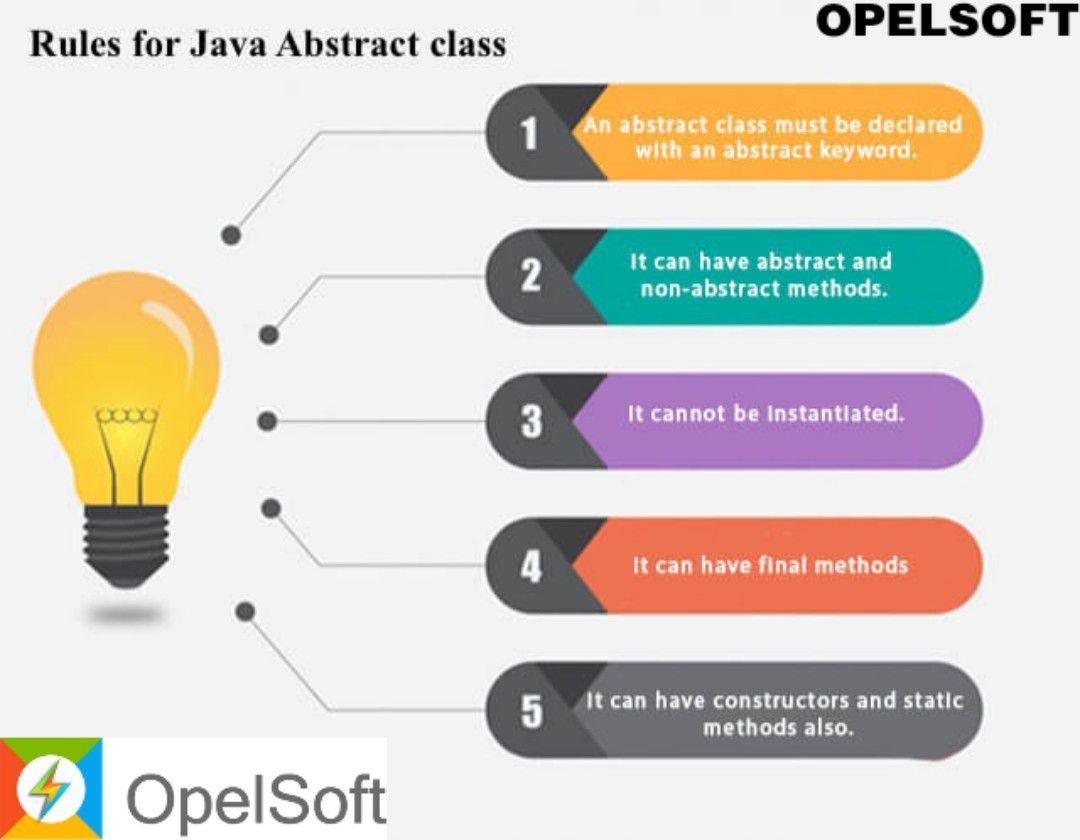 OPELSOFT

Rules for Java Abstract class

1 An abstract class must be declared with an abstract keyword.

2 It can have abstract and non-abstract methods.

3 It cannot be instantiated.

4 It can have final methods

5 It can have constructors and static methods also.

OpelSoft